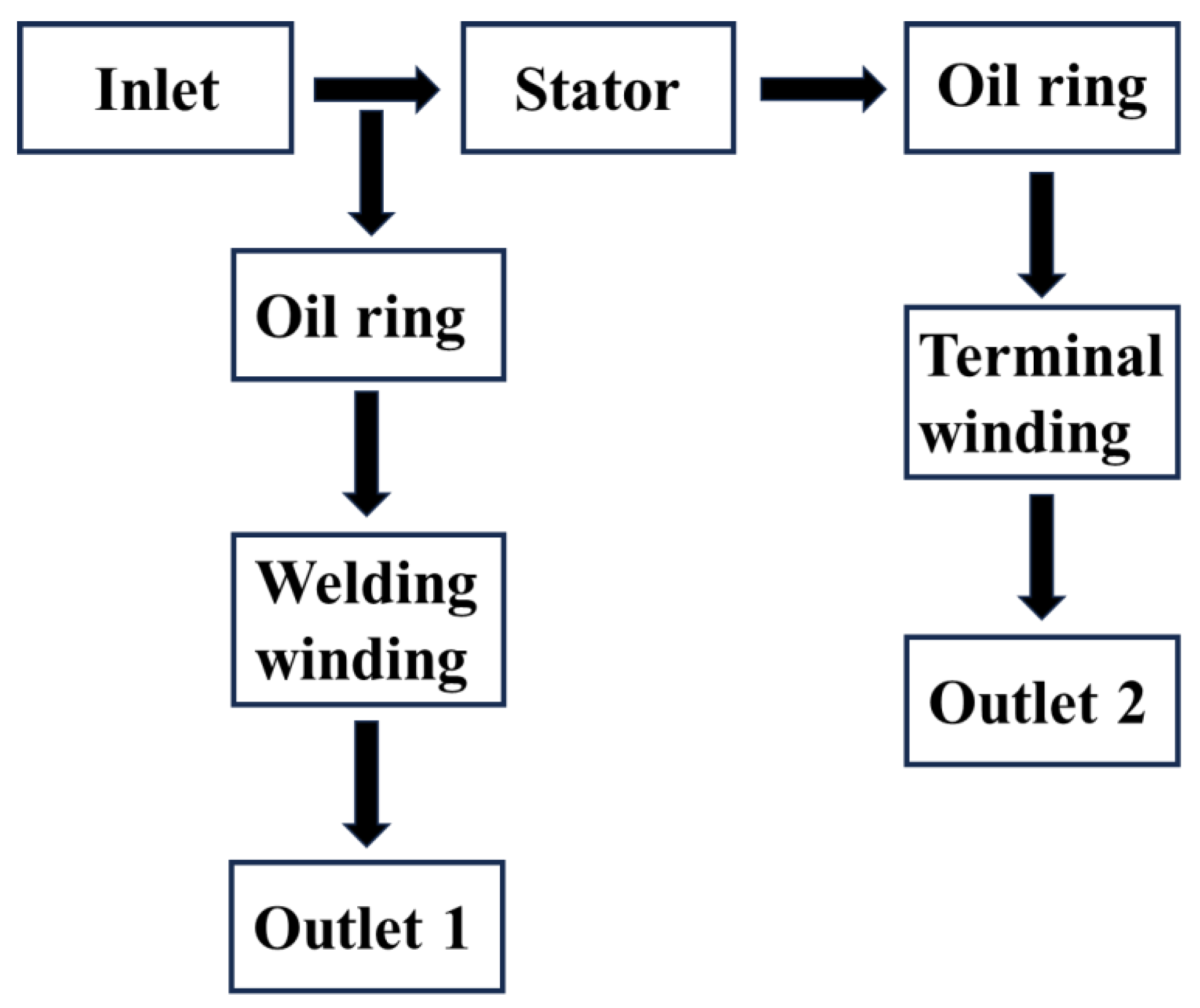 Inlet

Stator

Oil ring

Oil ring

Welding winding

Outlet 1

Terminal winding

Outlet 2